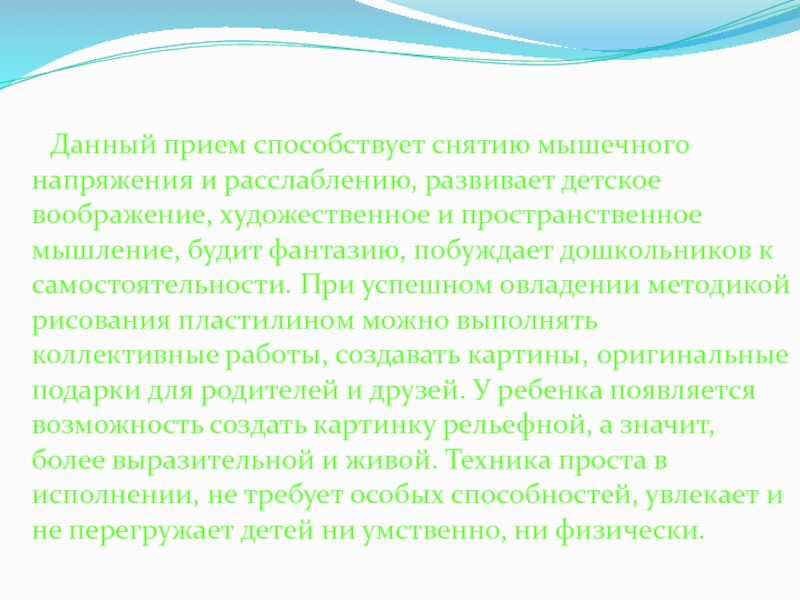 Данный прием способствует снятию мышечного напряжения и расслаблению, развивает детское воображение, художественное и пространственное мышление, будит фантазию, побуждает дошкольников к самостоятельности. При успешном овладении методикой рисования пластилином можно выполнять коллективные работы, создавать картины, оригинальные подарки для родителей и друзей. У ребенка появляется возможность создать картинку рельефной, а значит, более выразительной и живой. Техника проста в исполнении, не требует особых способностей, увлекает и не перегружает детей ни умственно, ни физически.